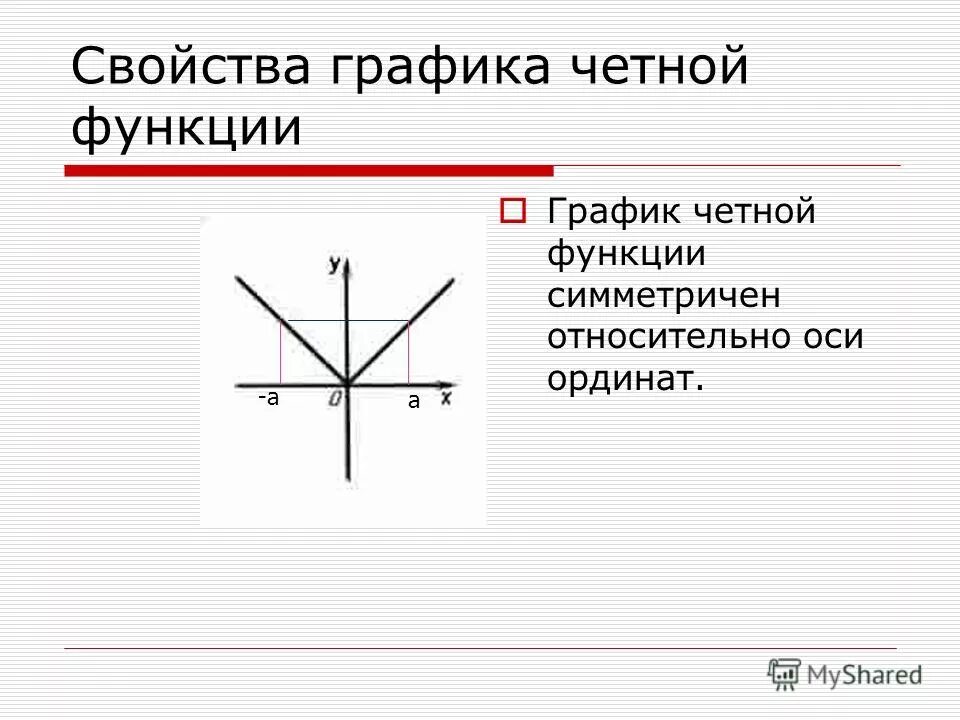 Свойства графика четной функции

y
-a
0
a
x

График четной функции симметричен относительно оси ординат.

MyShared